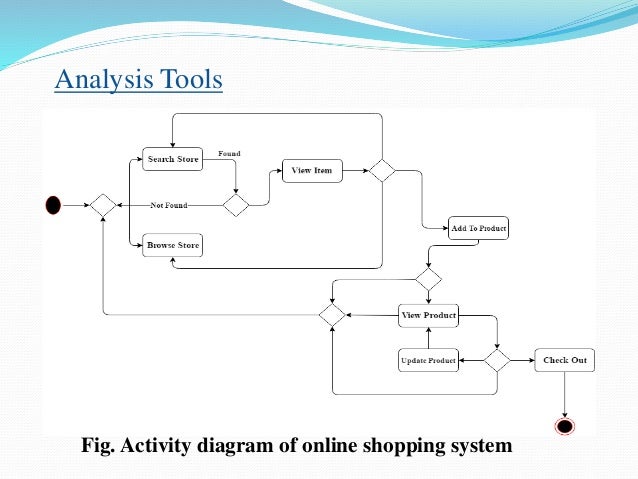 Analysis Tools

Search Store

Found

View Item

Not Found

Browse Store

Add To Product

View Product

Update Product

Check Out

Fig. Activity diagram of online shopping system